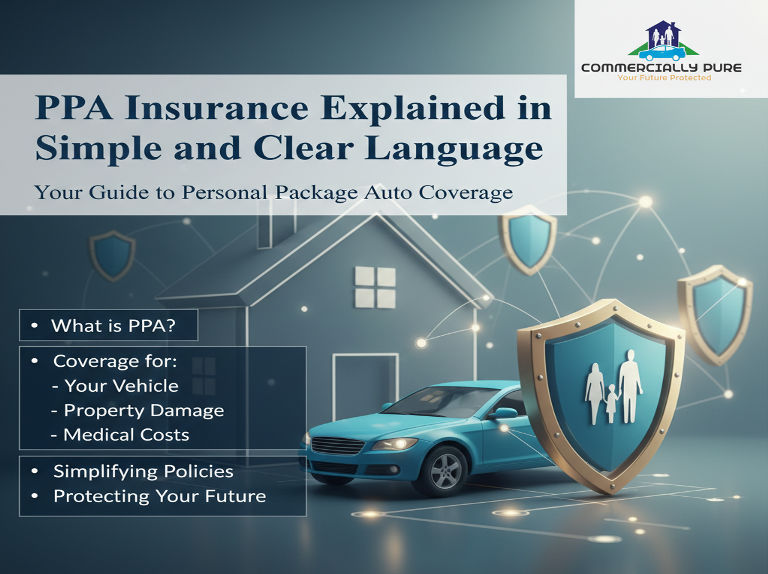 COMMERCIALLY PURE
Your Future Protected

PPA Insurance Explained in Simple and Clear Language

Your Guide to Personal Package Auto Coverage

• What is PPA?

• Coverage for:
- Your Vehicle
- Property Damage
- Medical Costs

• Simplifying Policies
• Protecting Your Future